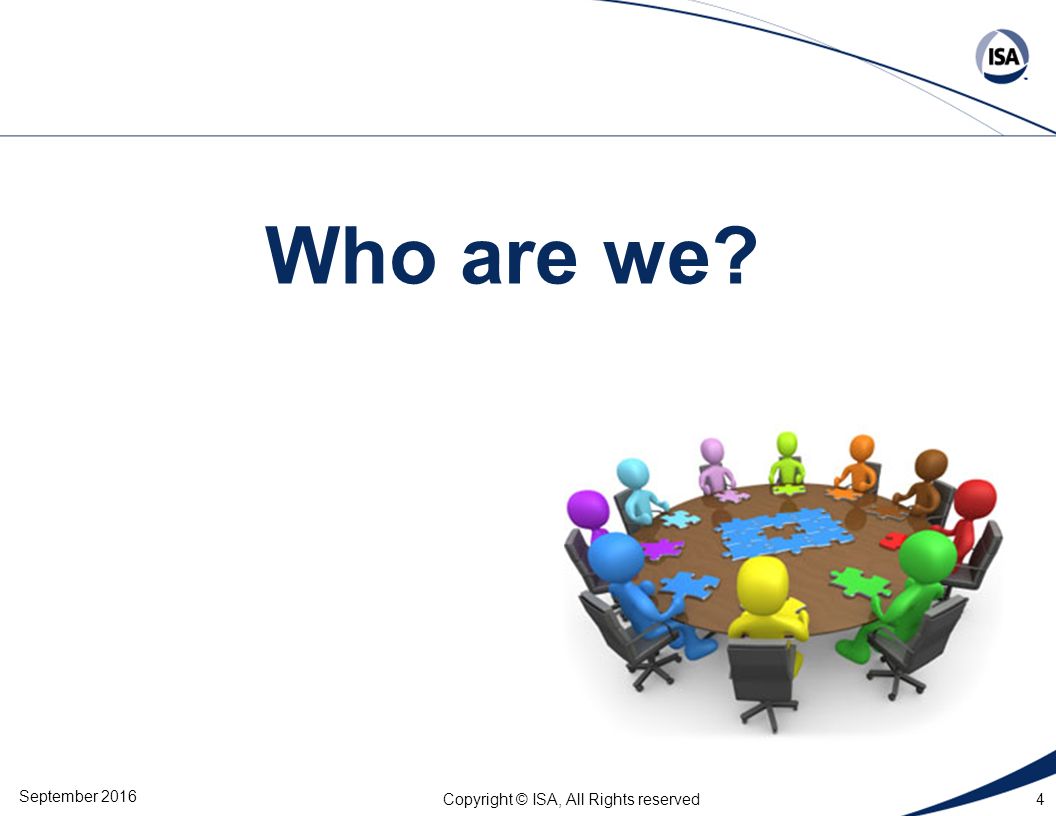 ISA

Who are we?

September 2016

Copyright © ISA, All Rights reserved

4